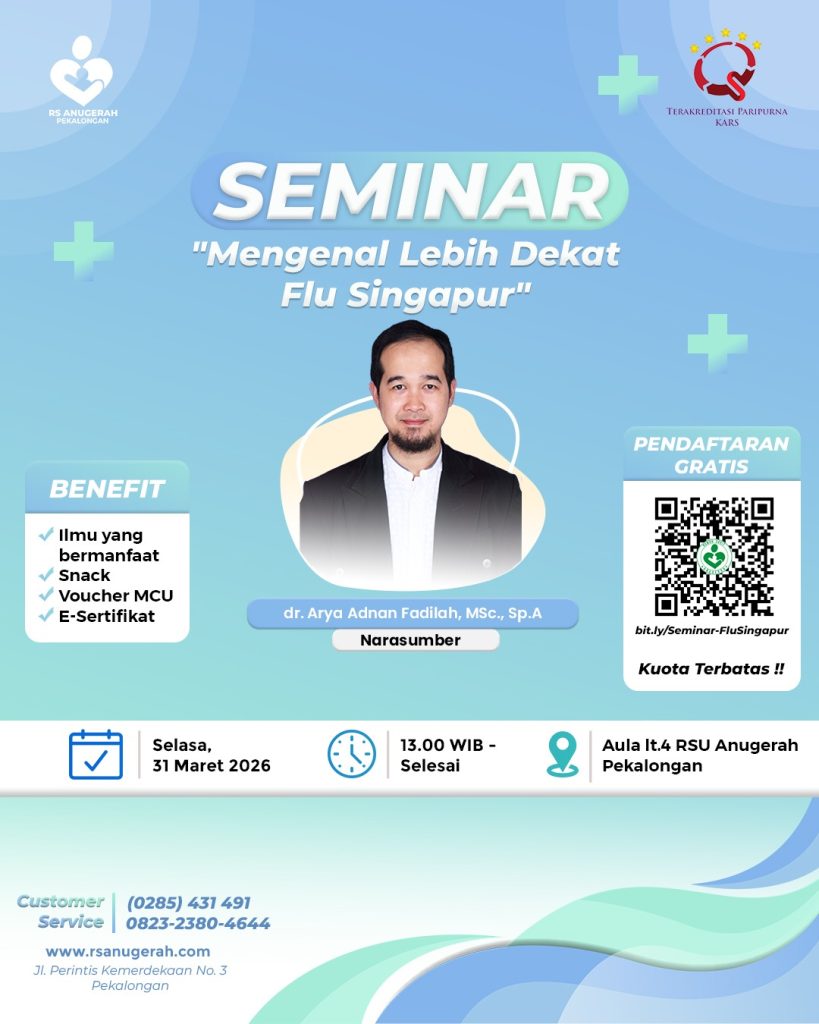 RS ANUGERAH
PEKALONGAN

TERAKREDITASI PARIPURNA
KARS

SEMINAR
"Mengenal Lebih Dekat Flu Singapur"

BENEFIT
Ilmu yang bermanfaat
Snack
Voucher MCU
E-Sertifikat

dr. Arya Adnan Fadilah, MSc., Sp.A
Narasumber

PENDAFTARAN GRATIS
bit.ly/Seminar-FluSingapur
Kuota Terbatas !!

Selasa, 31 Maret 2026

13.00 WIB - Selesai

Aula lt.4 RSU Anugerah Pekalongan

Customer Service
(0285) 431 491
0823-2380-4644

www.rsanugerah.com
Jl. Perintis Kemerdekaan No. 3 Pekalongan